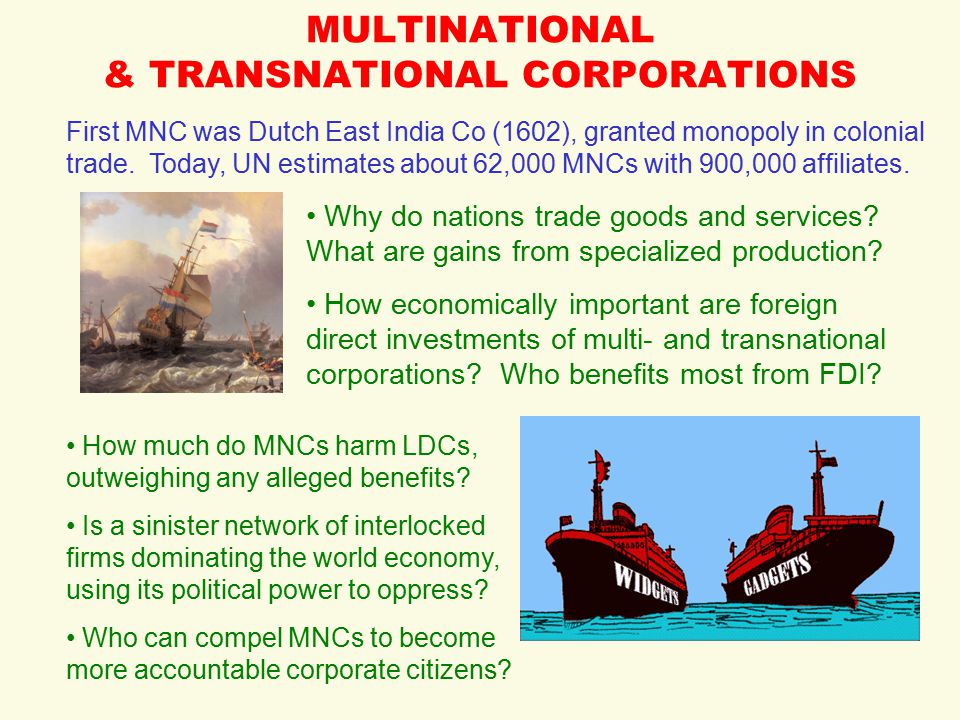 MULTINATIONAL
& TRANSNATIONAL CORPORATIONS

First MNC was Dutch East India Co (1602), granted monopoly in colonial trade. Today, UN estimates about 62,000 MNCs with 900,000 affiliates.

• Why do nations trade goods and services? What are gains from specialized production?

• How economically important are foreign direct investments of multi- and transnational corporations? Who benefits most from FDI?

• How much do MNCs harm LDCs, outweighing any alleged benefits?

• Is a sinister network of interlocked firms dominating the world economy, using its political power to oppress?

• Who can compel MNCs to become more accountable corporate citizens?

WIDGETS

GADGETS